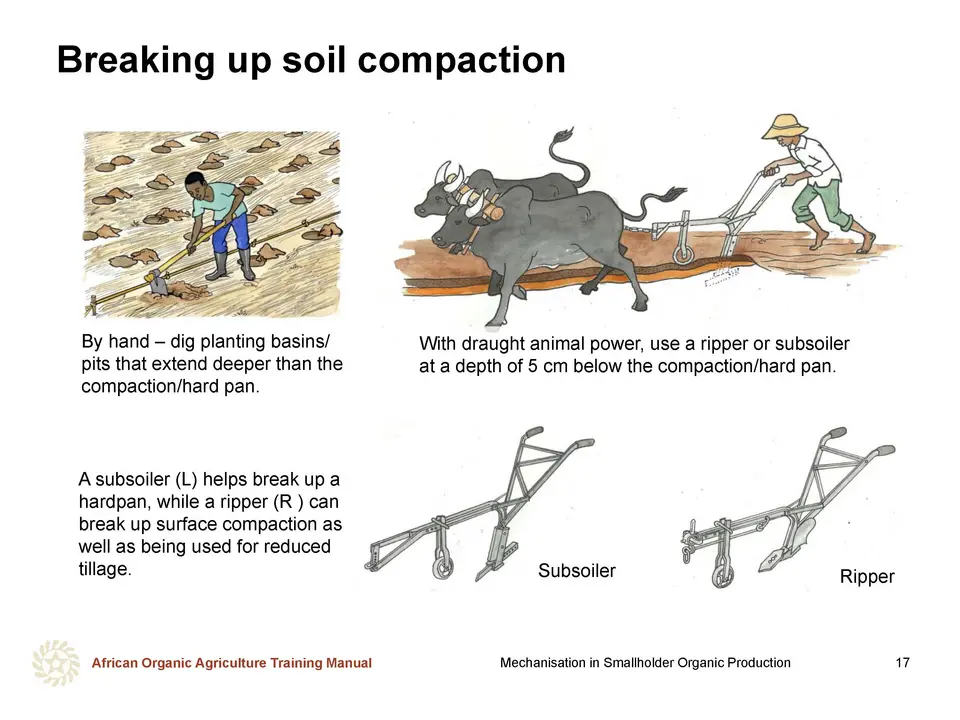 Breaking up soil compaction

By hand – dig planting basins/ pits that extend deeper than the compaction/hard pan.

With draught animal power, use a ripper or subsoiler at a depth of 5 cm below the compaction/hard pan.

A subsoiler (L) helps break up a hardpan, while a ripper (R ) can break up surface compaction as well as being used for reduced tillage.

Subsoiler

Ripper

African Organic Agriculture Training Manual

Mechanisation in Smallholder Organic Production

17